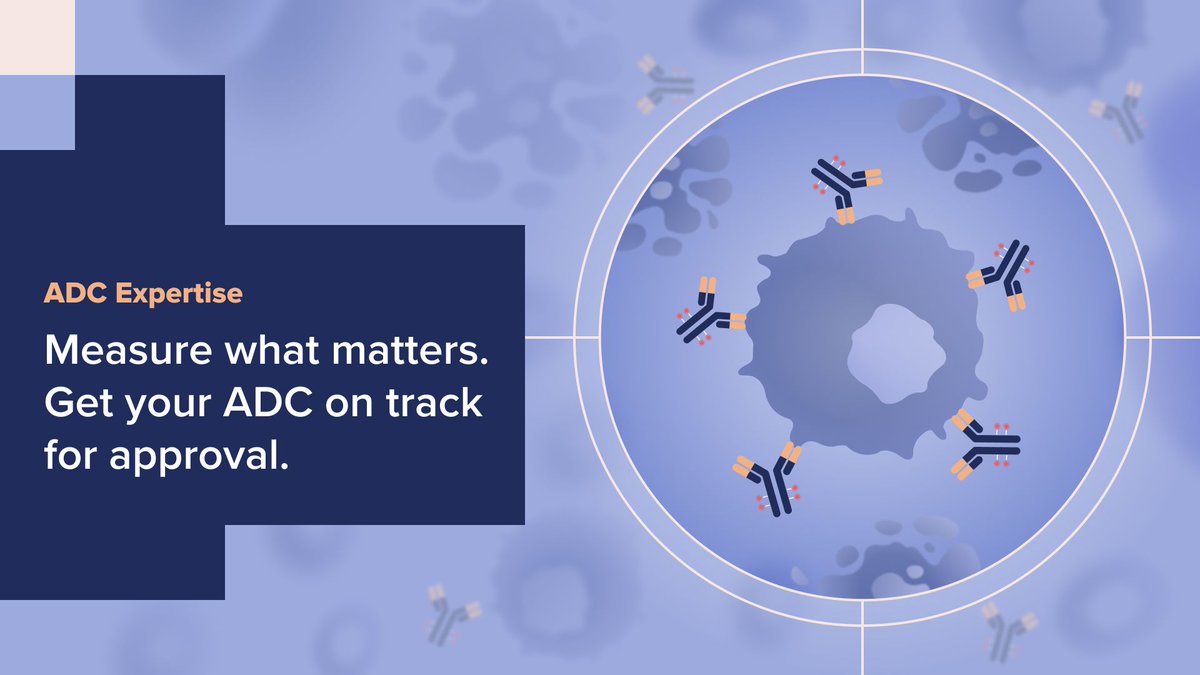 ADC Expertise

Measure what matters. Get your ADC on track for approval.